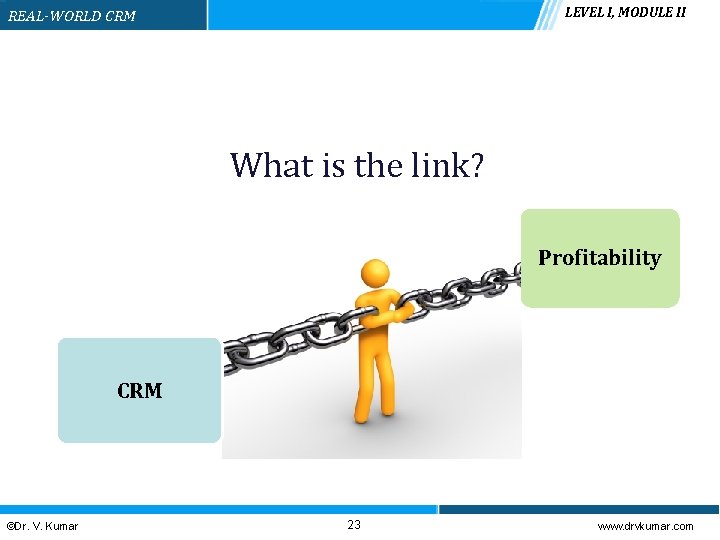 REAL-WORLD CRM

LEVEL I, MODULE II

What is the link?

Profitability

CRM

©Dr. V. Kumar

23

www.drvkumar.com